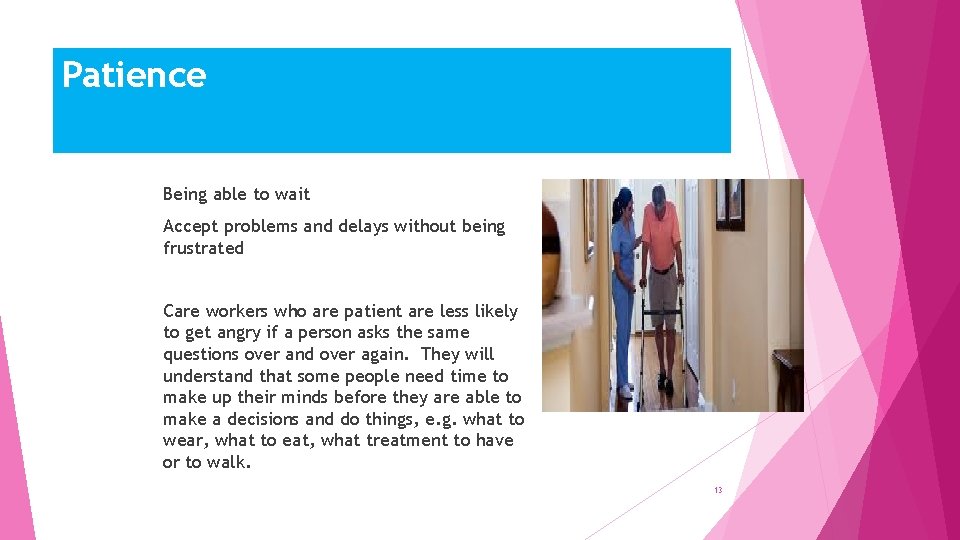 Patience

Being able to wait

Accept problems and delays without being frustrated

Care workers who are patient are less likely to get angry if a person asks the same questions over and over again. They will understand that some people need time to make up their minds before they are able to make a decisions and do things, e.g. what to wear, what to eat, what treatment to have or to walk.

13